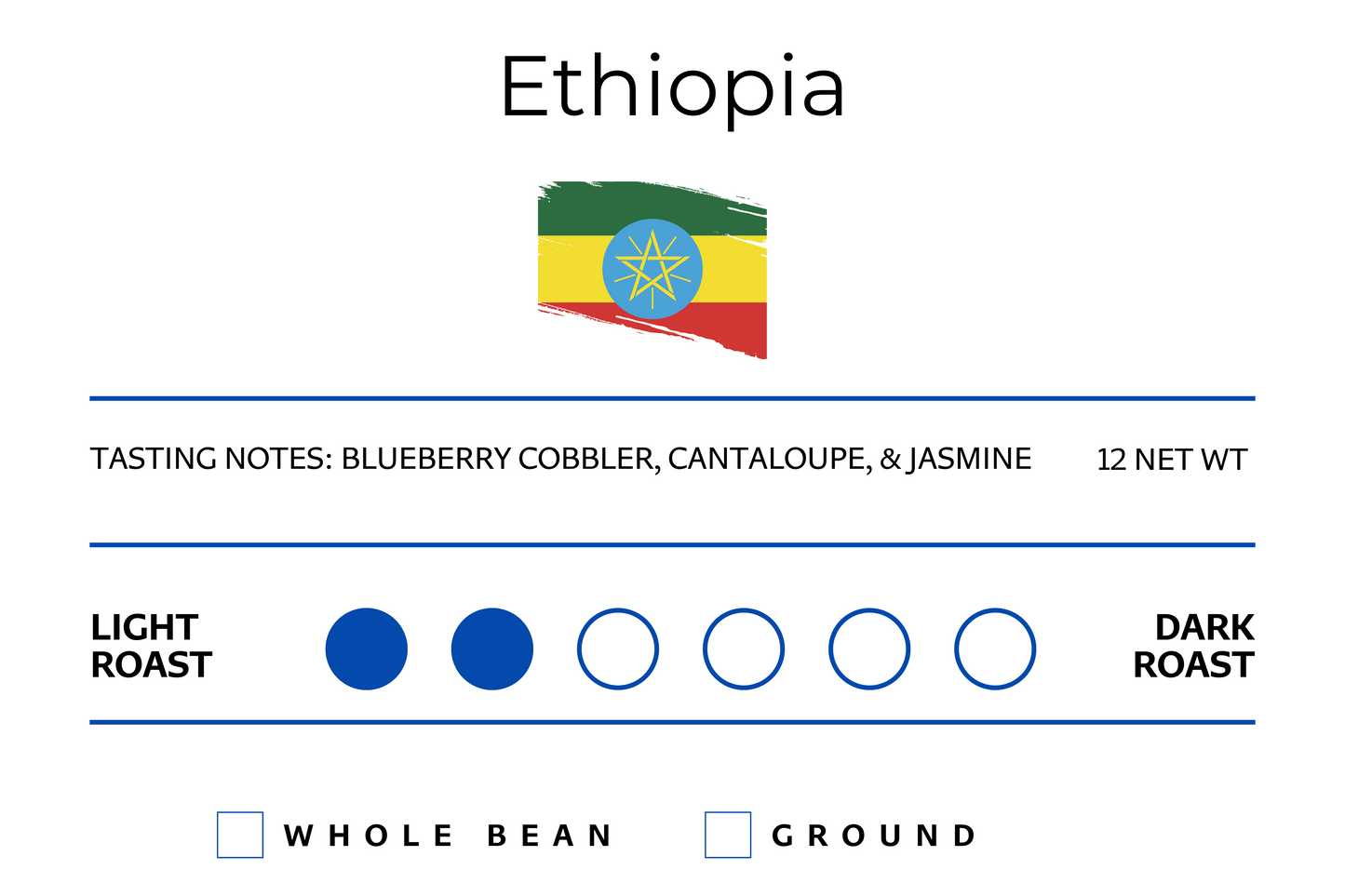 Ethiopia

TASTING NOTES: BLUEBERRY COBBLER, CANTALOUPE, & JASMINE

12 NET WT

LIGHT ROAST

DARK ROAST

WHOLE BEAN

GROUND